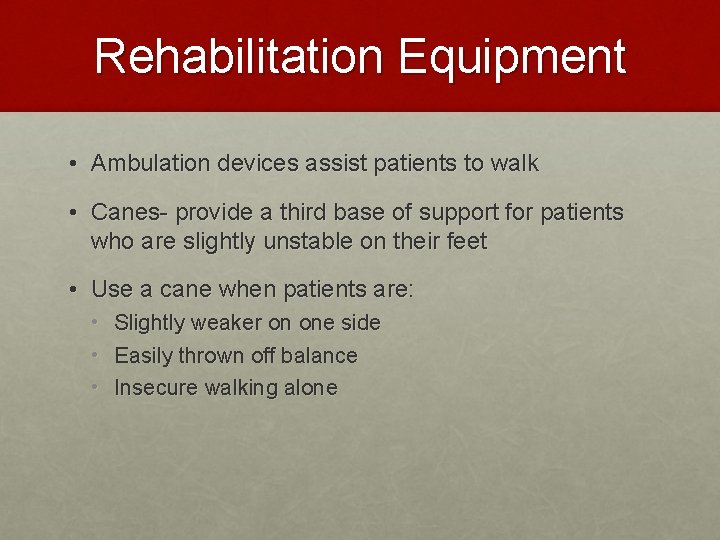 Rehabilitation Equipment

• Ambulation devices assist patients to walk

• Canes- provide a third base of support for patients who are slightly unstable on their feet

• Use a cane when patients are:
  • Slightly weaker on one side
  • Easily thrown off balance
  • Insecure walking alone